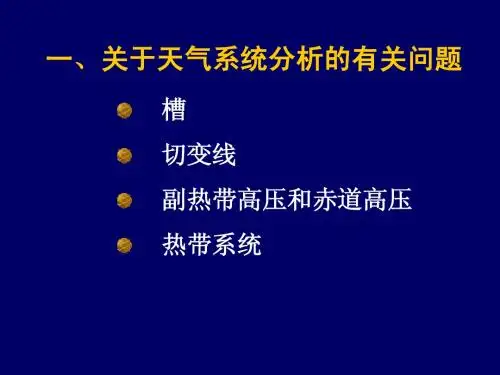 一、关于天气系统分析的有关问题

槽

切变线

副热带高压和赤道高压

热带系统